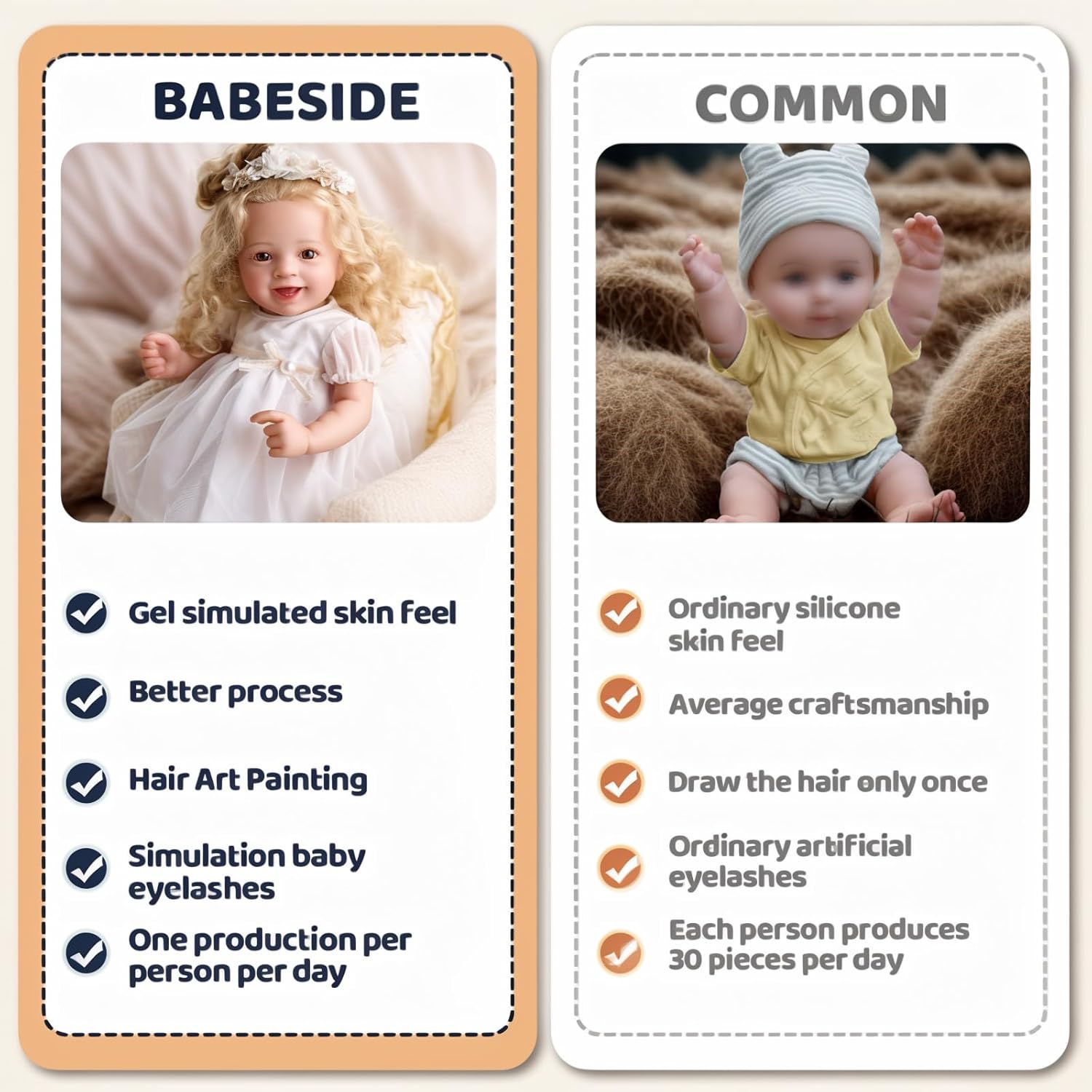 BABESIDE

Gel simulated skin feel

Better process

Hair Art Painting

Simulation baby eyelashes

One production per person per day

COMMON

Ordinary silicone skin feel

Average craftsmanship

Draw the hair only once

Ordinary artificial eyelashes

Each person produces 30 pieces per day